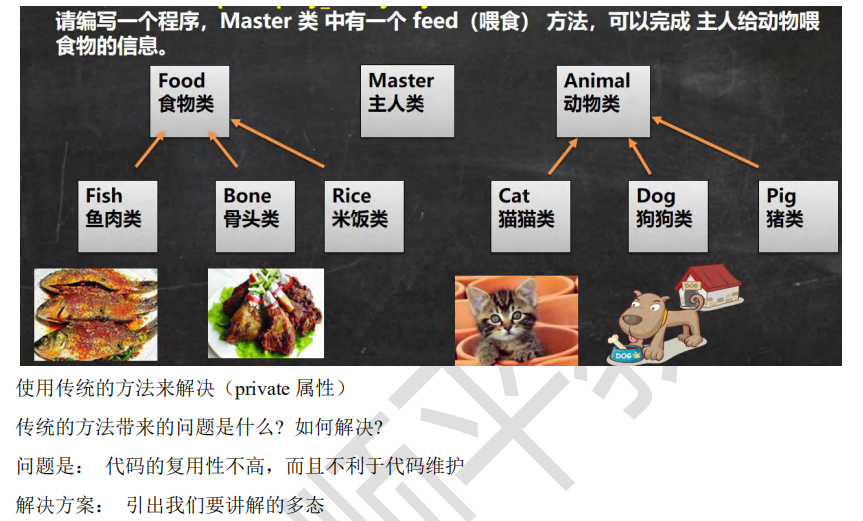 请编写一个程序，Master 类 中有一个 feed（喂食） 方法，可以完成 主人给动物喂食物的信息。

Food
食物类

Master
主人类

Animal
动物类

Fish
鱼肉类

Bone
骨头类

Rice
米饭类

Cat
猫猫类

Dog
狗狗类

Pig
猪类

DOG

DOG

使用传统的方法来解决（private 属性）

传统的方法带来的问题是什么？如何解决?

问题是： 代码的复用性不高，而且不利于代码维护

解决方案： 引出我们要讲解的多态